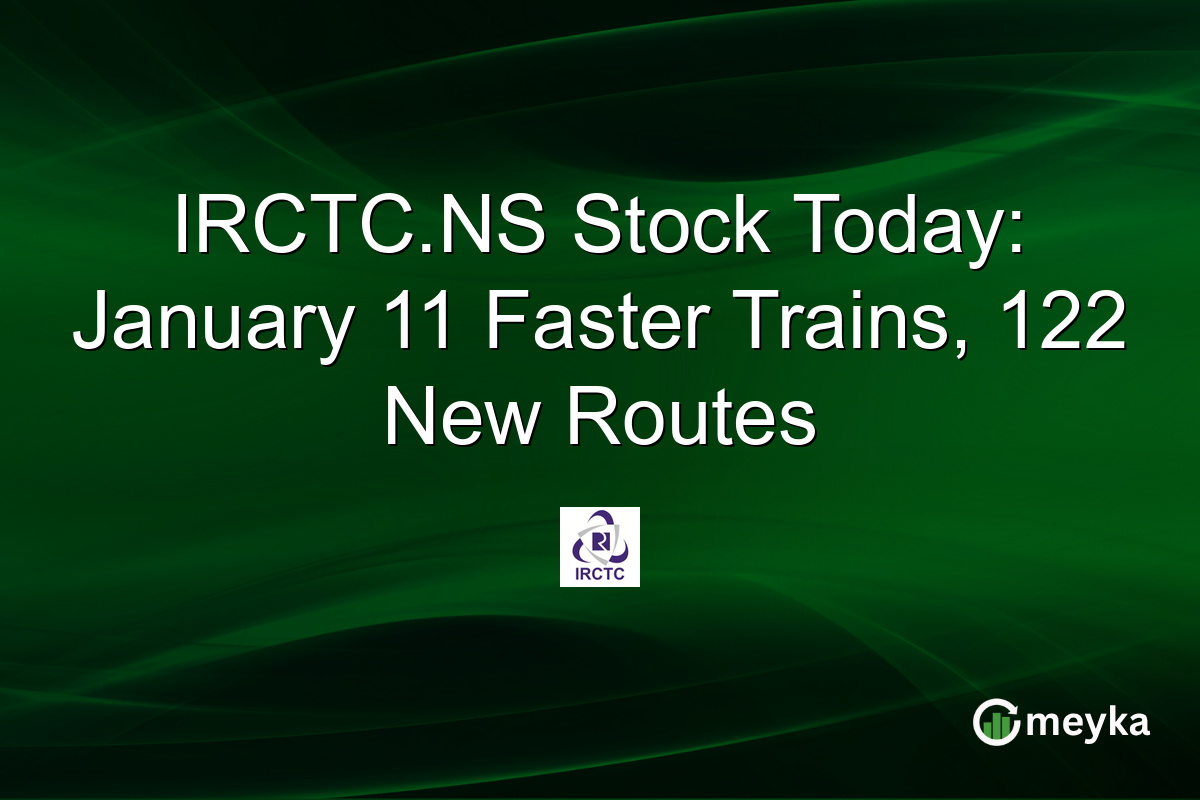 IRCTC.NS Stock Today: January 11 Faster Trains, 122 New Routes

IRCTC

meyka